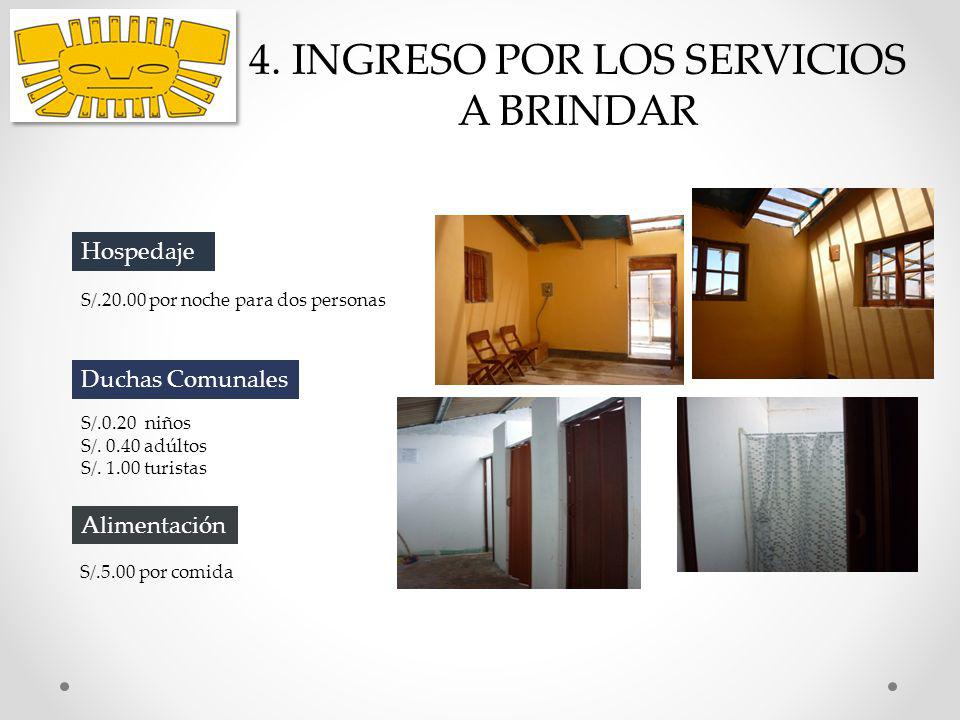 4. INGRESO POR LOS SERVICIOS A BRINDAR

Hospedaje

S/.20.00 por noche para dos personas

Duchas Comunales

S/.0.20 niños
S/. 0.40 adúltos
S/. 1.00 turistas

Alimentación

S/.5.00 por comida